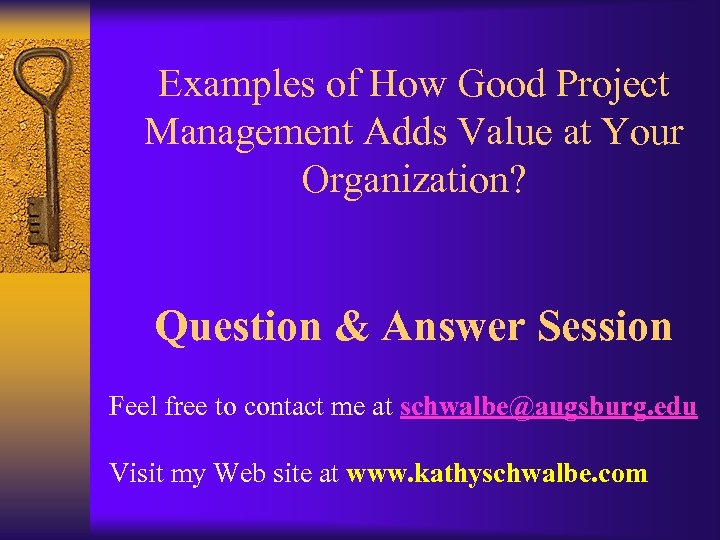 Examples of How Good Project Management Adds Value at Your Organization?

Question & Answer Session

Feel free to contact me at schwalbe@augsburg.edu

Visit my Web site at www.kathyschwalbe.com